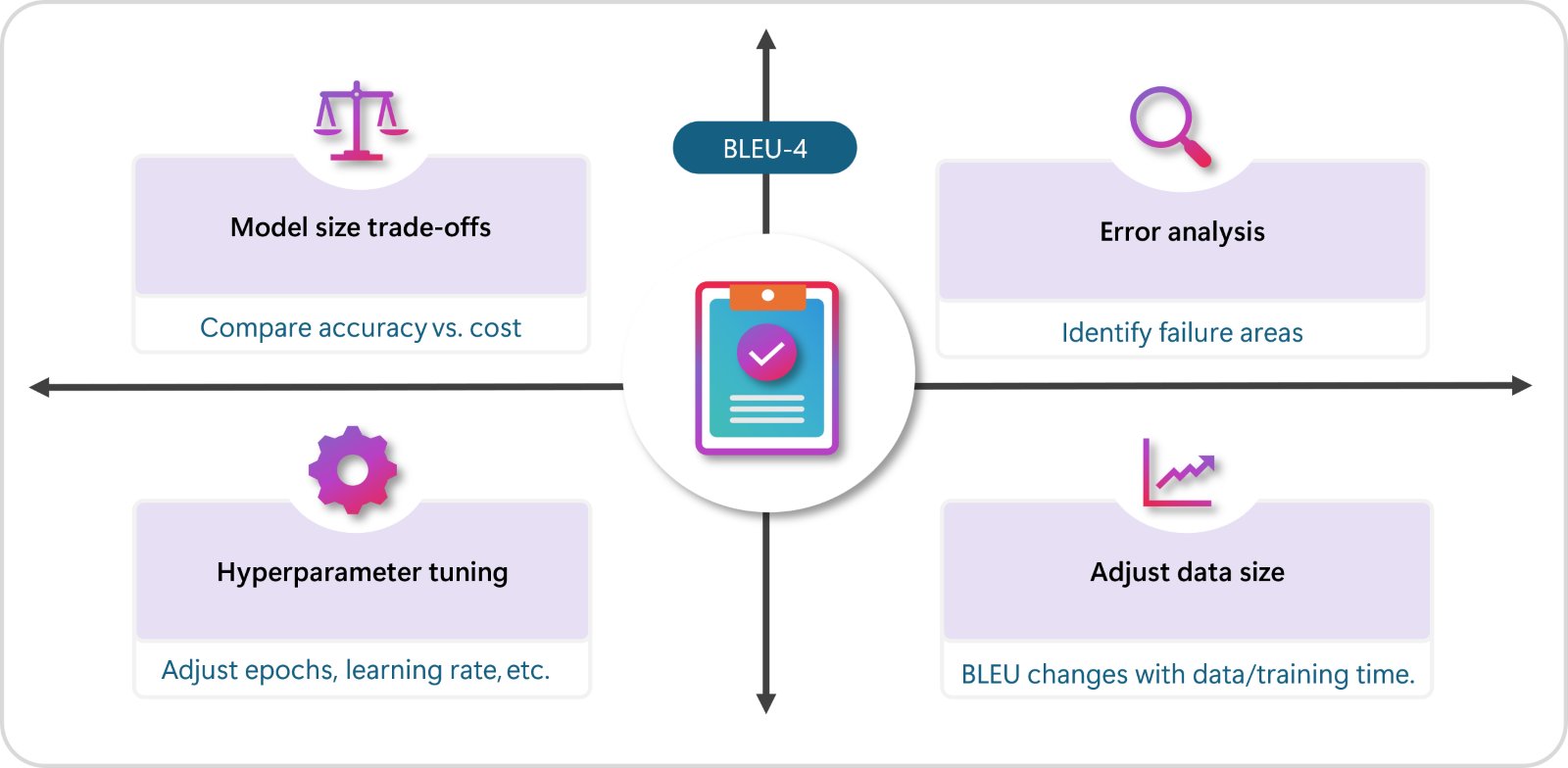 BLEU-4

Model size trade-offs

Compare accuracy vs. cost

Error analysis

Identify failure areas

Hyperparameter tuning

Adjust epochs, learning rate, etc.

Adjust data size

BLEU changes with data/training time.